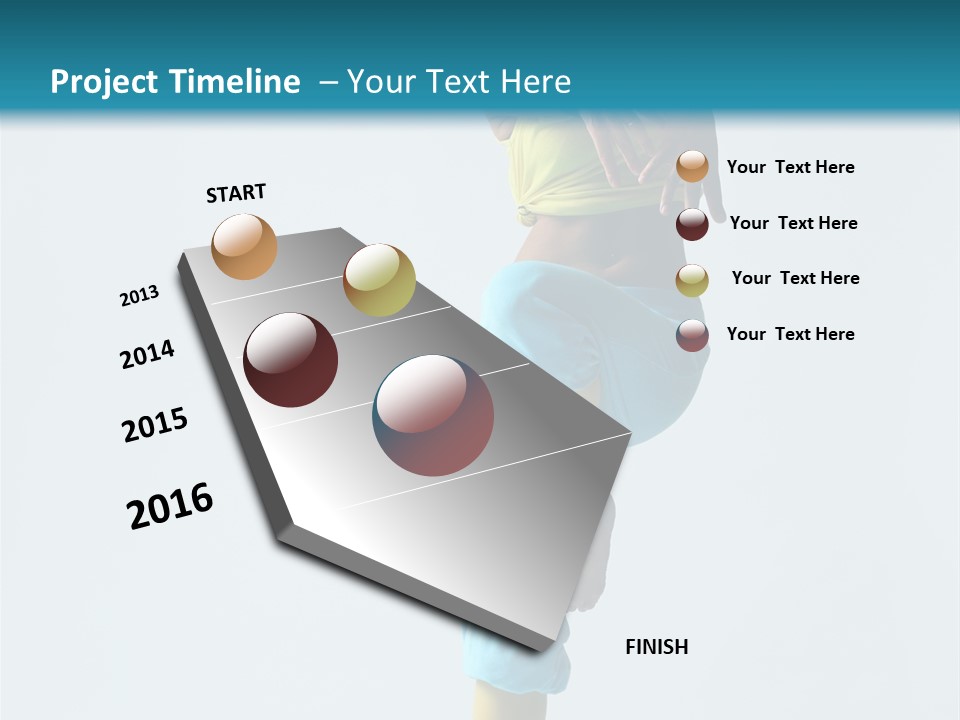 Project Timeline – Your Text Here

START

2013

2014

2015

2016

Your Text Here

Your Text Here

Your Text Here

Your Text Here

FINISH